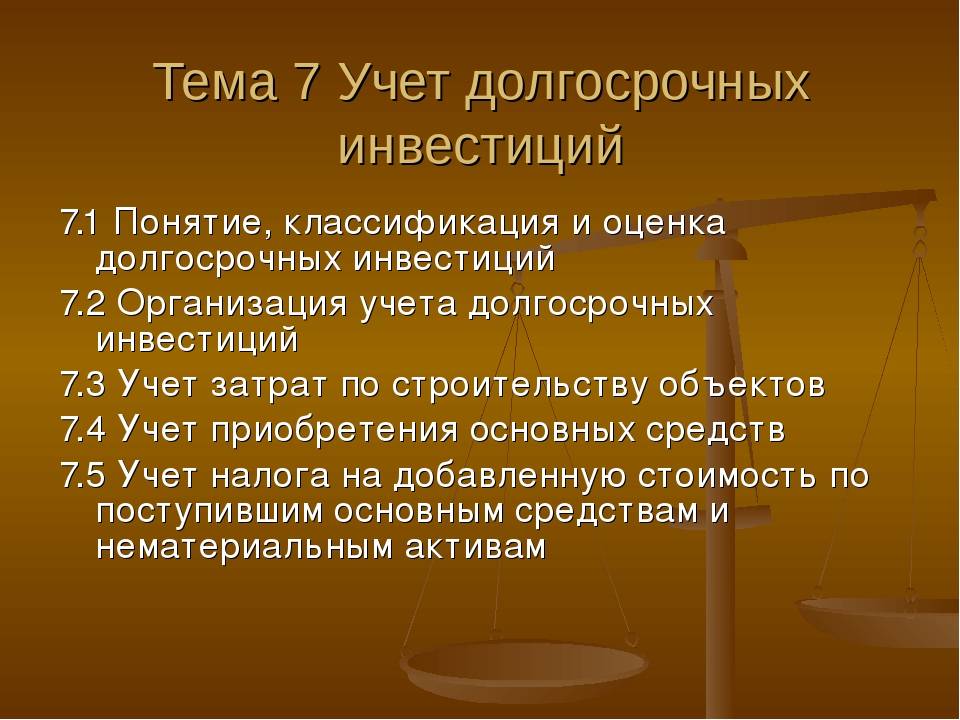 Тема 7 Учет долгосрочных инвестиций

7.1 Понятие, классификация и оценка долгосрочных инвестиций

7.2 Организация учета долгосрочных инвестиций

7.3 Учет затрат по строительству объектов

7.4 Учет приобретения основных средств

7.5 Учет налога на добавленную стоимость по поступившим основным средствам и нематериальным активам